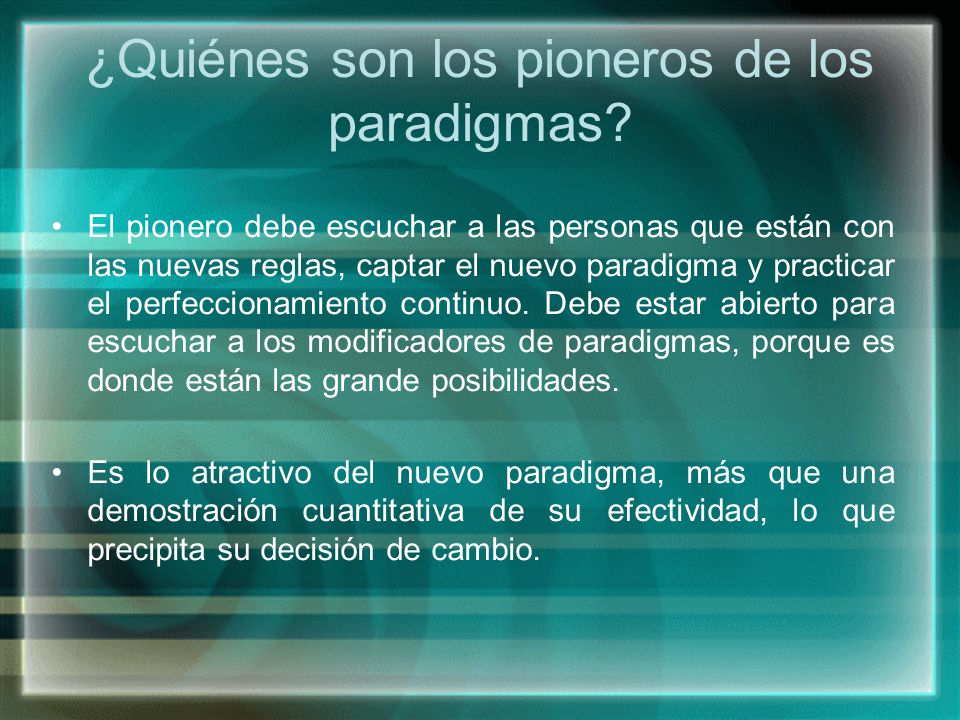 ¿Quiénes son los pioneros de los paradigmas?

• El pionero debe escuchar a las personas que están con las nuevas reglas, captar el nuevo paradigma y practicar el perfeccionamiento continuo. Debe estar abierto para escuchar a los modificadores de paradigmas, porque es donde están las grande posibilidades.

• Es lo atractivo del nuevo paradigma, más que una demostración cuantitativa de su efectividad, lo que precipita su decisión de cambio.